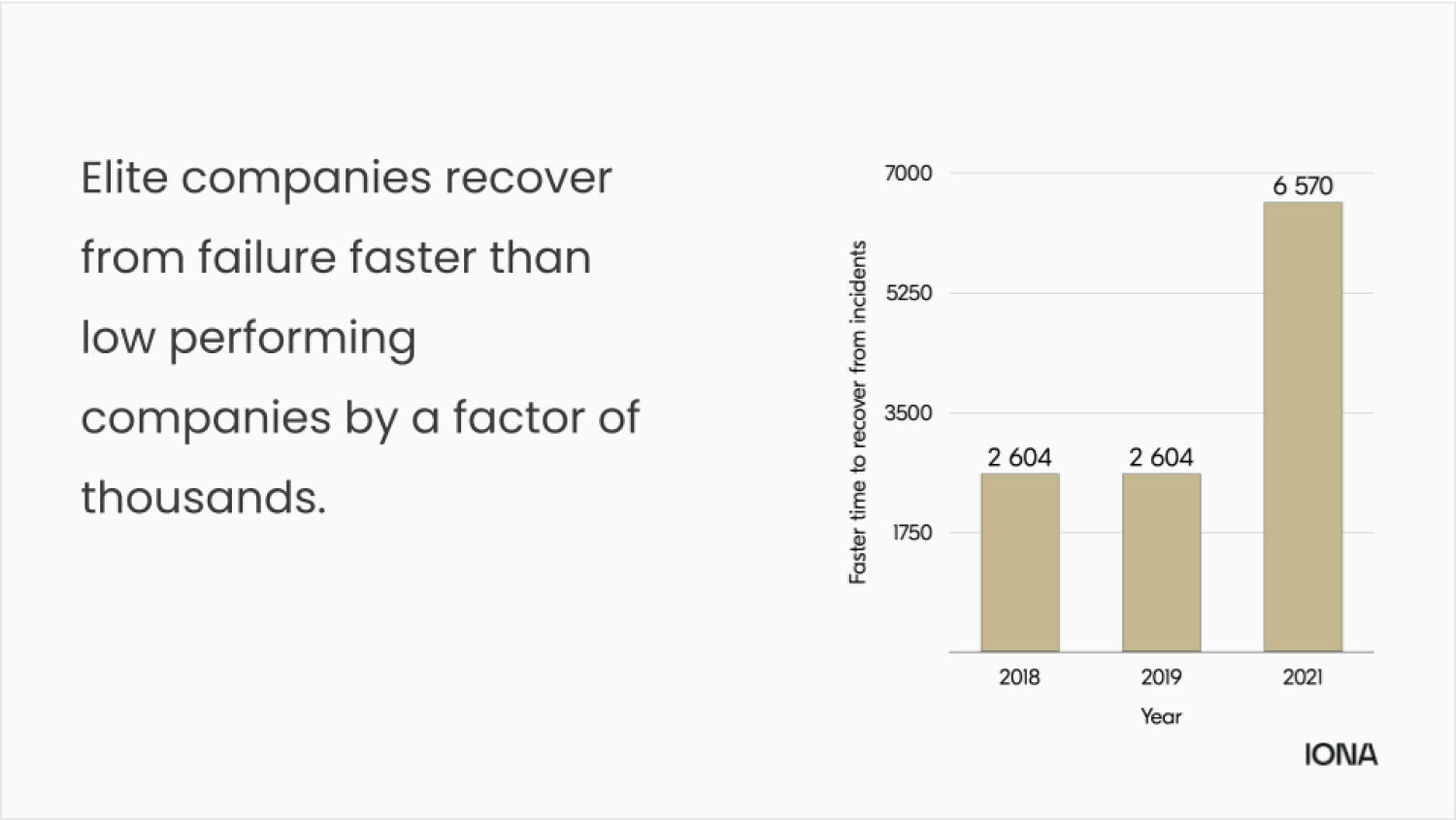 Elite companies recover from failure faster than low performing companies by a factor of thousands.

Faster time to recover from incidents

7000
5250
3500
1750

2 604
2 604
6 570

2018
2019
2021

Year

IONA